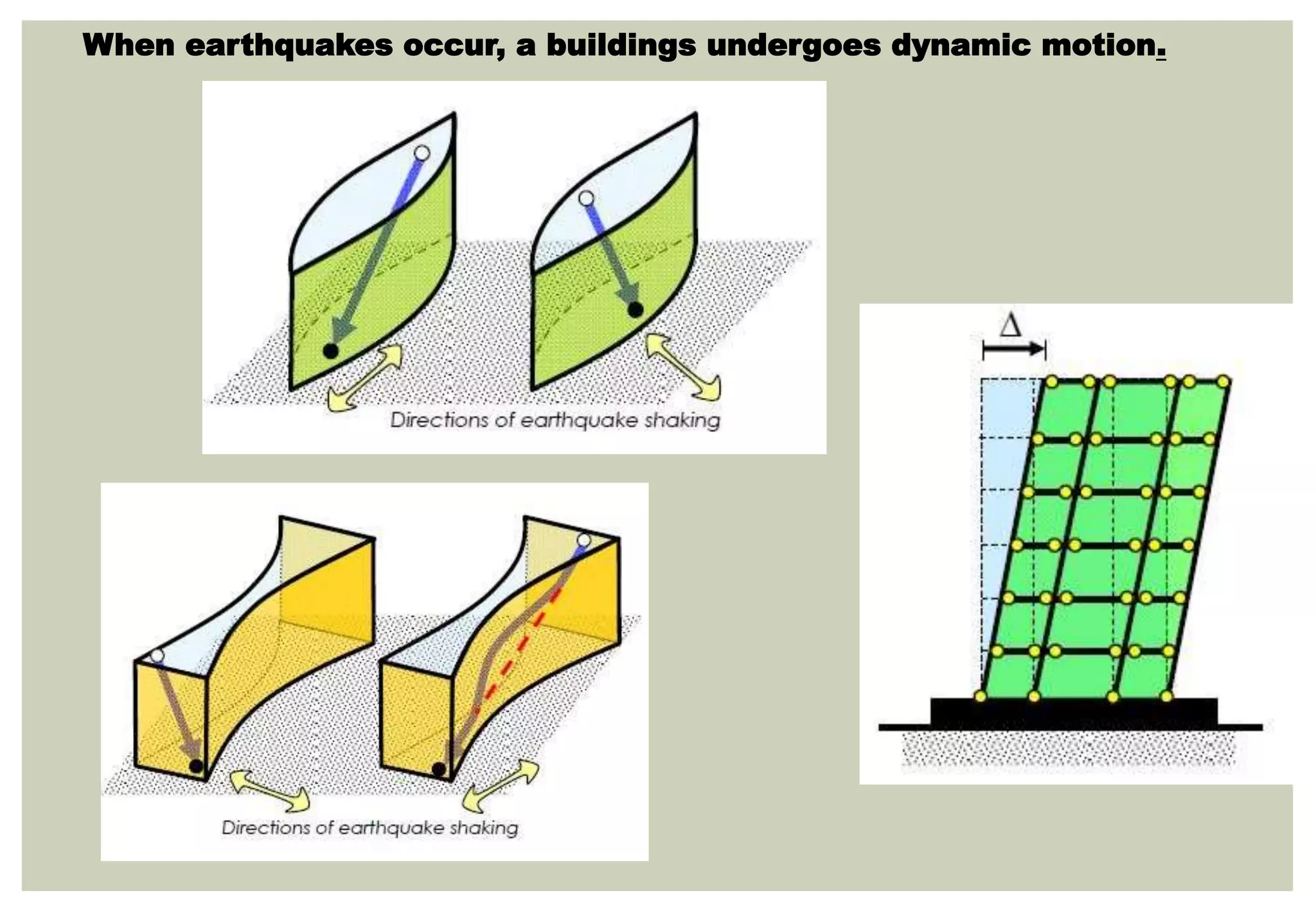 When earthquakes occur, a buildings undergoes dynamic motion.

Directions of earthquake shaking

$\Delta$

Directions of earthquake shaking